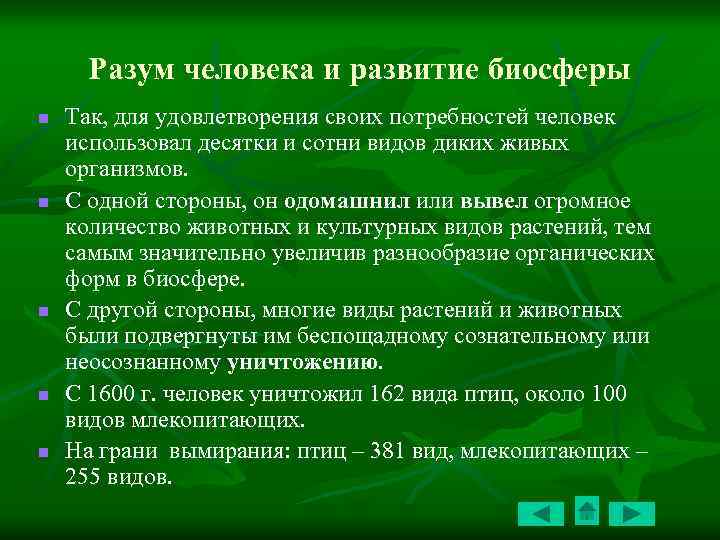 Разум человека и развитие биосферы

Так, для удовлетворения своих потребностей человек использовал десятки и сотни видов диких живых организмов.

С одной стороны, он одомашнил или вывел огромное количество животных и культурных видов растений, тем самым значительно увеличив разнообразие органических форм в биосфере.

С другой стороны, многие виды растений и животных были подвергнуты им беспощадному сознательному или неосознанному уничтожению.

С 1600 г. человек уничтожил 162 вида птиц, около 100 видов млекопитающих.

На грани вымирания: птиц – 381 вид, млекопитающих – 255 видов.